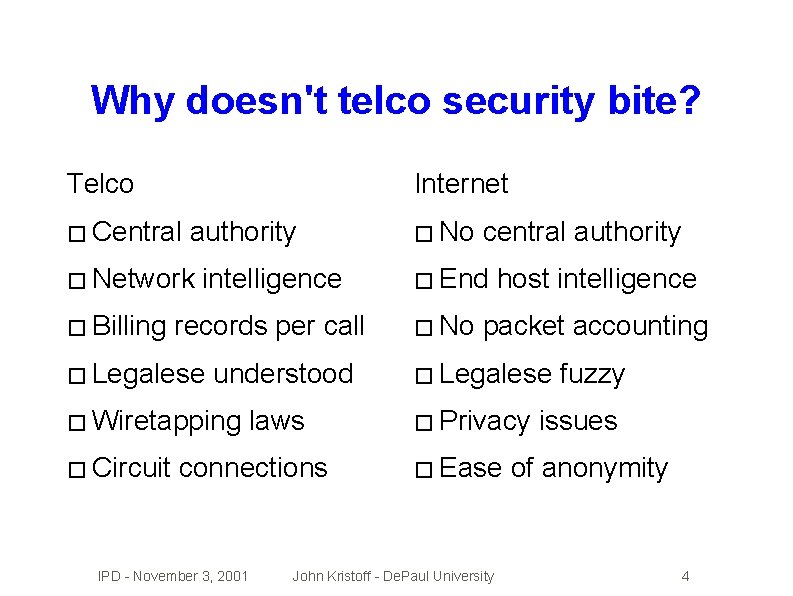 Why doesn't telco security bite?

Telco

□ Central authority

□ Network intelligence

□ Billing records per call

□ Legalese understood

□ Wiretapping laws

□ Circuit connections

Internet

□ No central authority

□ End host intelligence

□ No packet accounting

□ Legalese fuzzy

□ Privacy issues

□ Ease of anonymity

IPD - November 3, 2001 John Kristoff - DePaul University 4